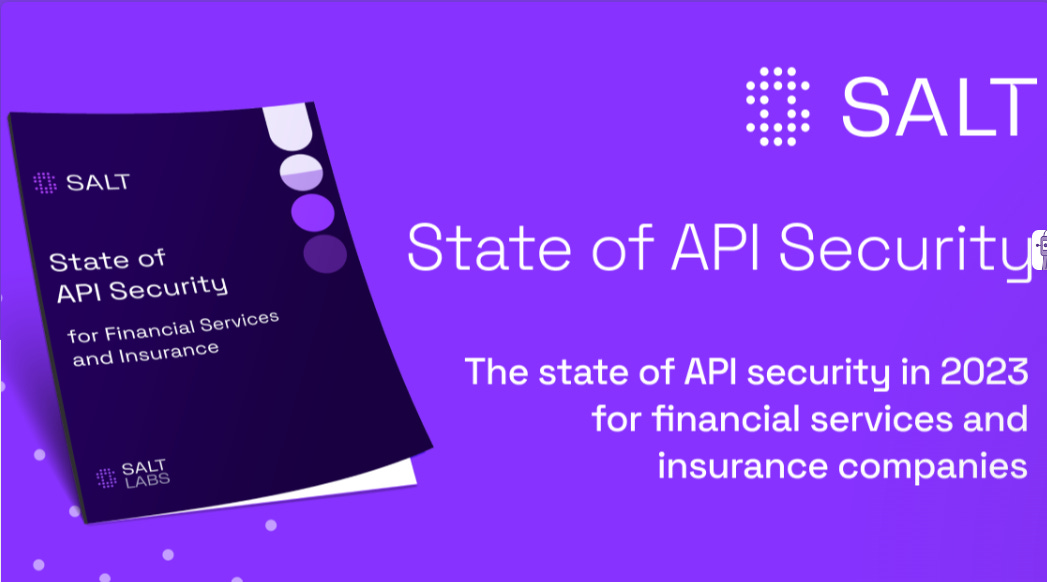 SALT

State of API Security

for Financial Services and Insurance

SALT LABS

SALT

State of API Security

The state of API security in 2023 for financial services and insurance companies